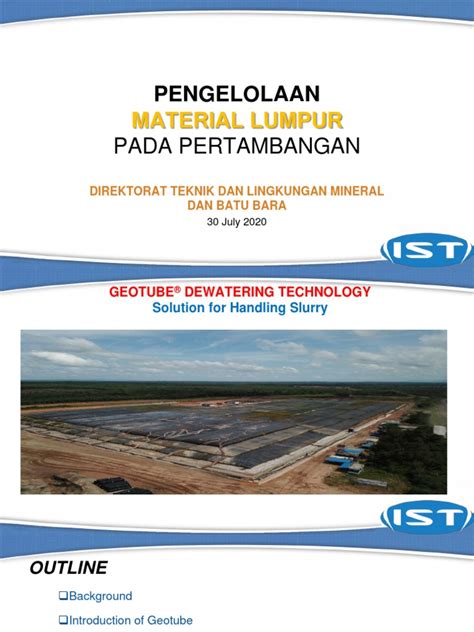 PENGELOLAAN
MATERIAL LUMPUR
PADA PERTAMBANGAN

DIREKTORAT TEKNIK DAN LINGKUNGAN MINERAL DAN BATU BARA
30 July 2020

IST

GEOTUBE® DEWATERING TECHNOLOGY
Solution for Handling Slurry

IST

OUTLINE

❑Background

❑Introduction of Geotube